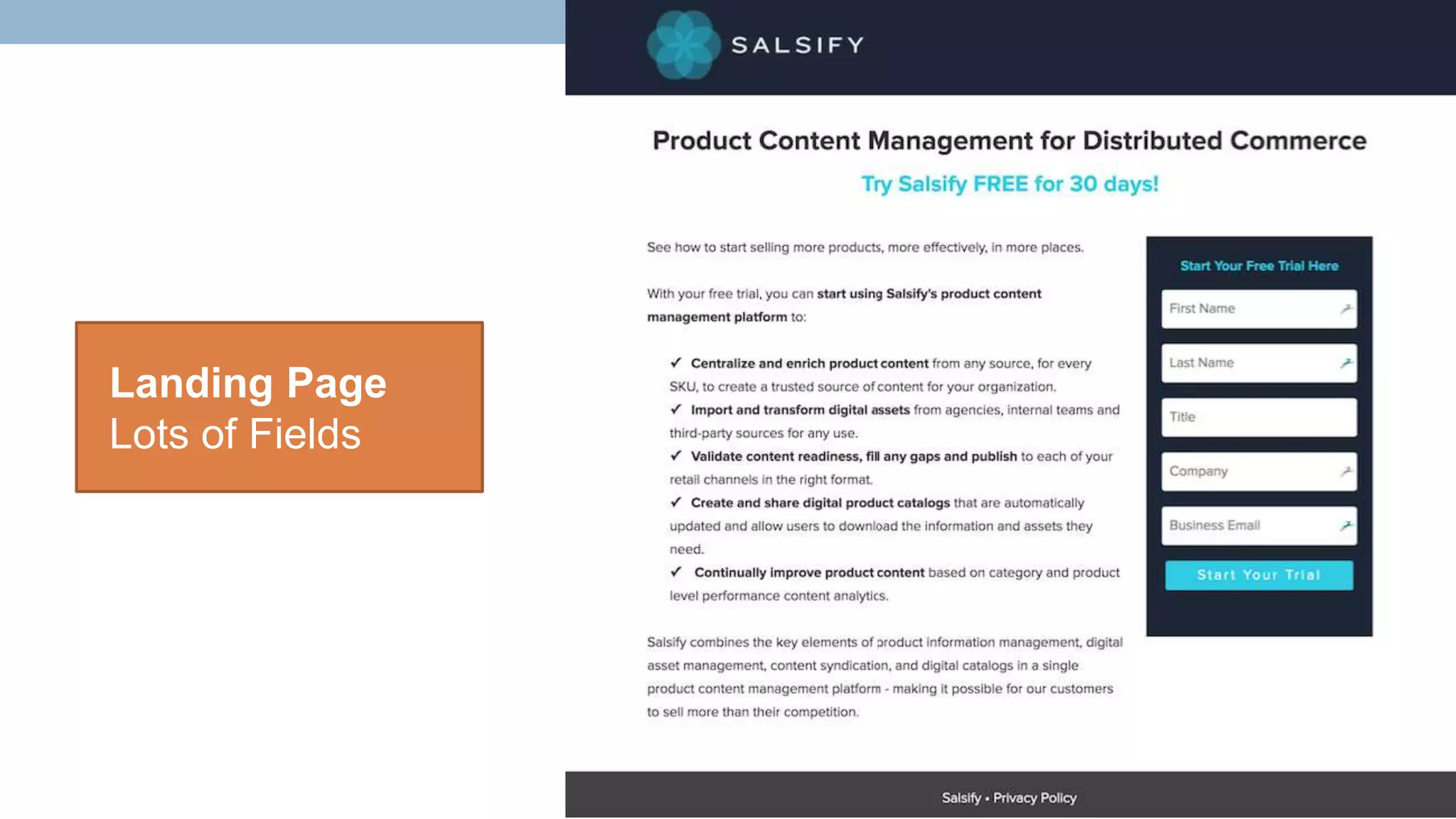 Landing Page
Lots of Fields

SALSIFY

Product Content Management for Distributed Commerce

Try Salsify FREE for 30 days!

See how to start selling more products, more effectively, in more places.

With your free trial, you can start using Salsify's product content management platform to:

✓ Centralize and enrich product content from any source, for every SKU, to create a trusted source of content for your organization.
✓ Import and transform digital assets from agencies, internal teams and third-party sources for any use.
✓ Validate content readiness, fill any gaps and publish to each of your retail channels in the right format.
✓ Create and share digital product catalogs that are automatically updated and allow users to download the information and assets they need.
✓ Continually improve product content based on category and product level performance content analytics.

Salsify combines the key elements of product information management, digital asset management, content syndication, and digital catalogs in a single product content management platform - making it possible for our customers to sell more than their competition.

Start Your Free Trial Here

First Name

Last Name

Title

Company

Business Email

Start Your Trial

Salsify • Privacy Policy